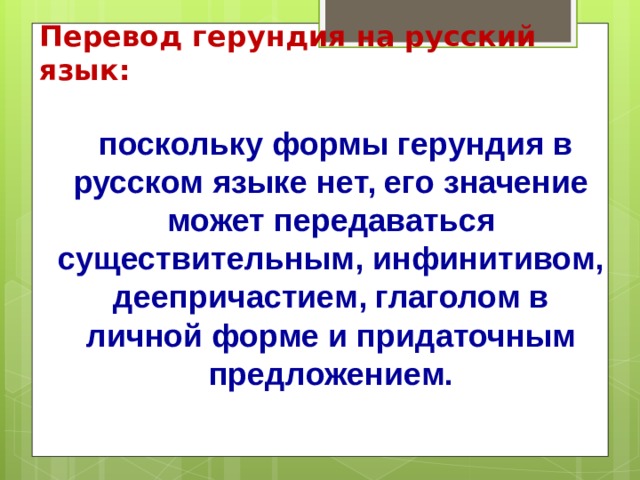 Перевод герундия на русский язык:

поскольку формы герундия в русском языке нет, его значение может передаваться существительным, инфинитивом, деепричастием, глаголом в личной форме и придаточным предложением.